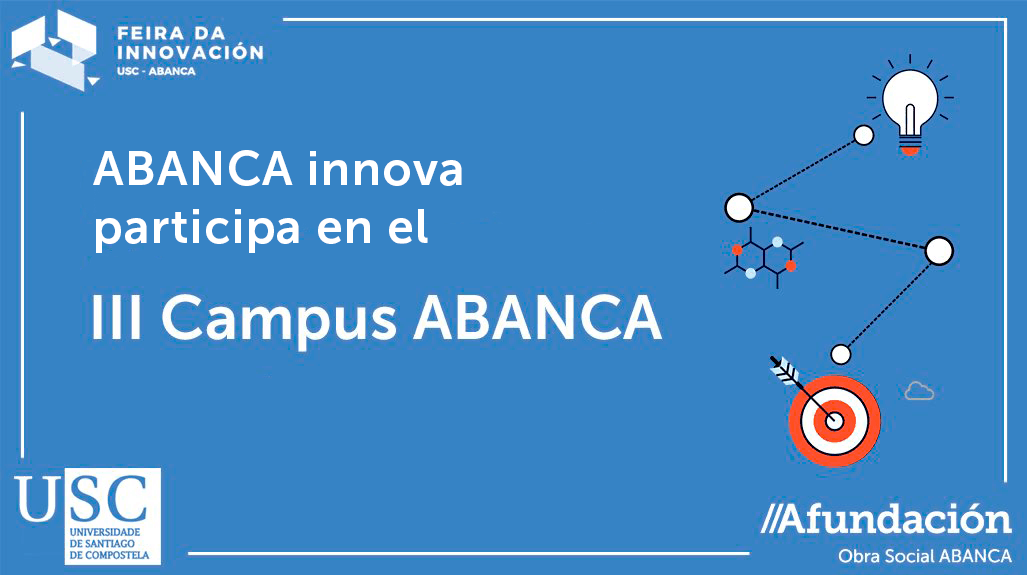 FEIRA DA INNOVACIÓN
USC - ABANCA

ABANCA innova participa en el

III Campus ABANCA

USC
UNIVERSIDADE DE SANTIAGO DE COMPOSTELA

//Afundación
Obra Social ABANCA